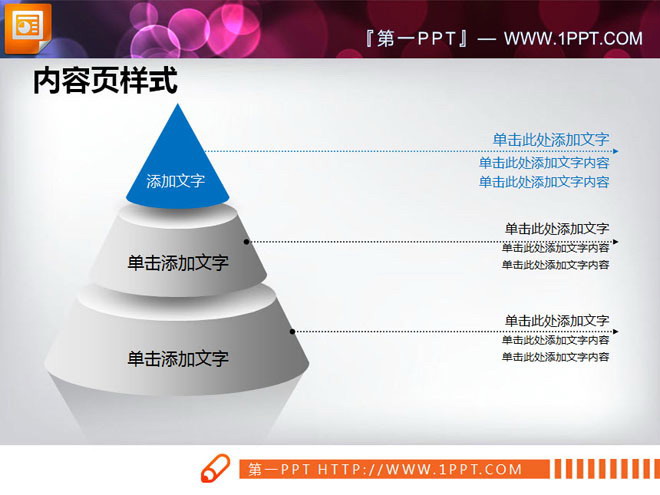 『第一PPT』— WWW.1PPT.COM

内容页样式

添加文字

单击添加文字

单击添加文字

单击此处添加文字
单击此处添加文字内容
单击此处添加文字内容

单击此处添加文字
单击此处添加文字内容
单击此处添加文字内容

单击此处添加文字
单击此处添加文字内容
单击此处添加文字内容

第一PPT HTTP://WWW.1PPT.COM